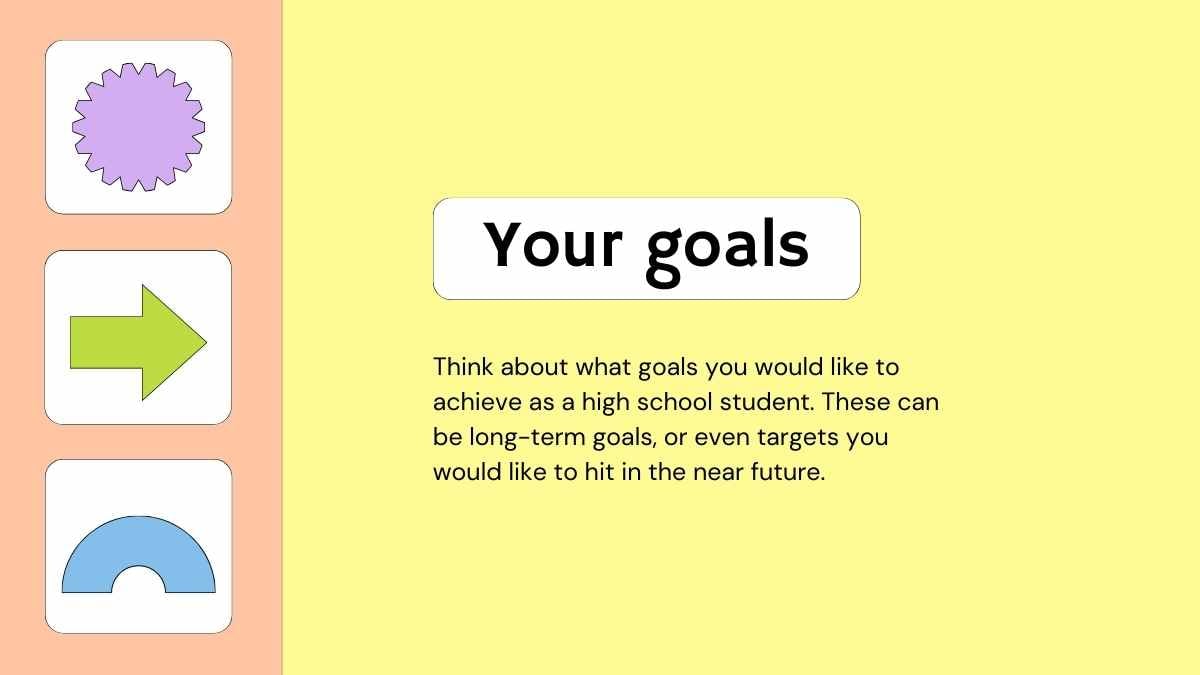 Your goals

Think about what goals you would like to achieve as a high school student. These can be long-term goals, or even targets you would like to hit in the near future.